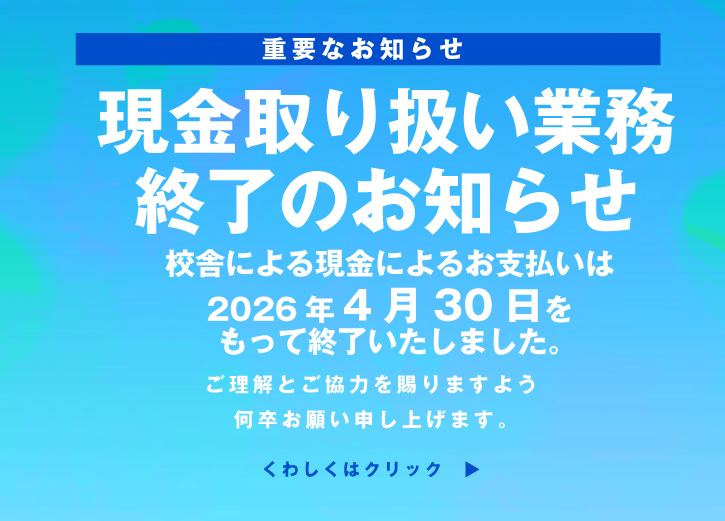 重要なお知らせ

現金取り扱い業務
終了のお知らせ

校舎による現金によるお支払いは
2026年4月30日を
もって終了いたしました。

ご理解とご協力を賜りますよう
何卒お願い申し上げます。

くわしくはクリック ▶